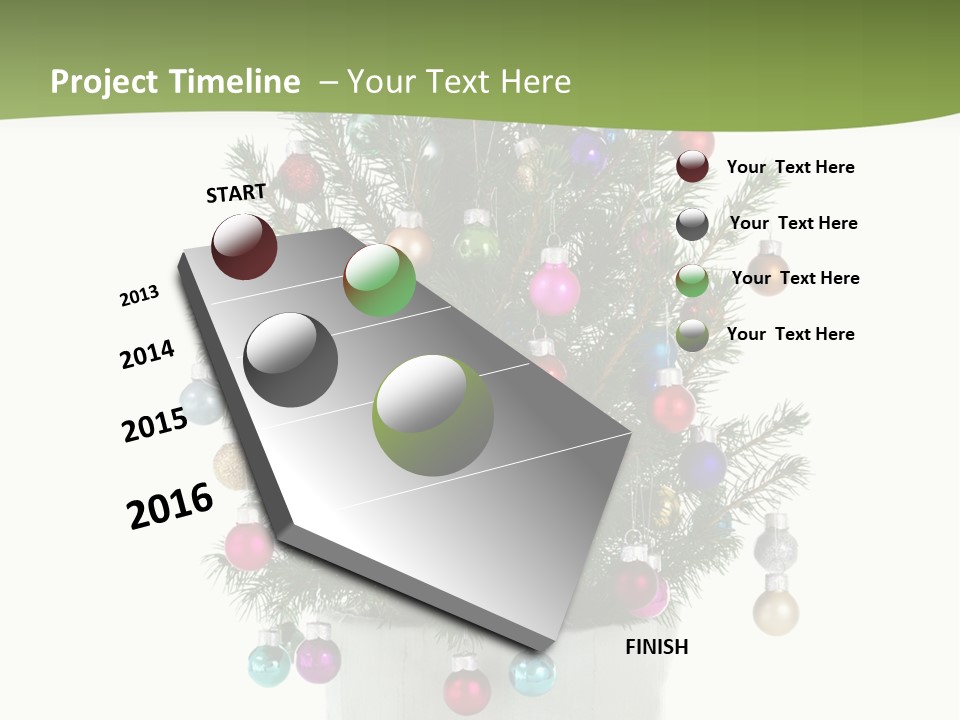 Project Timeline – Your Text Here

START

2013

2014

2015

2016

FINISH

Your Text Here

Your Text Here

Your Text Here

Your Text Here